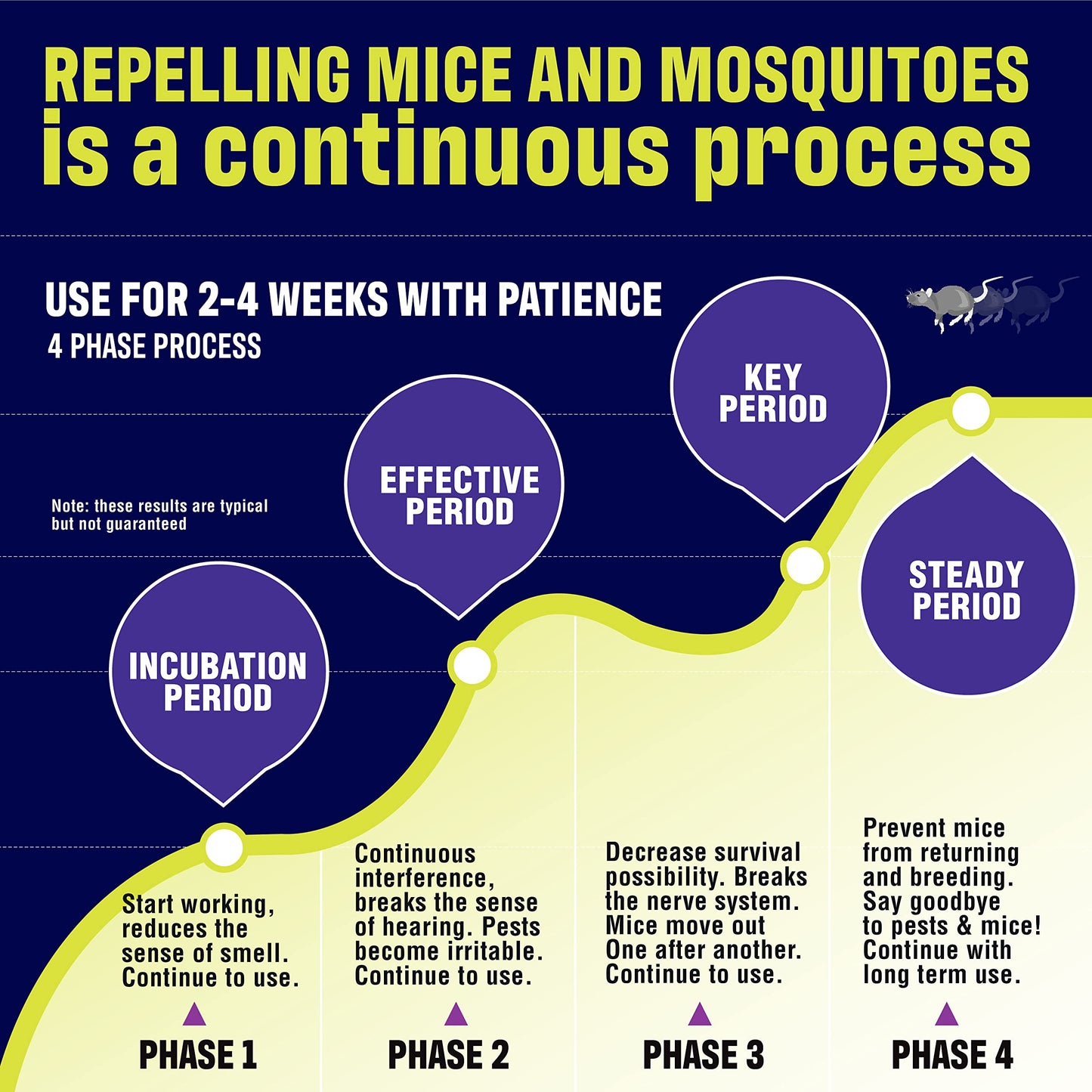 REPELLING MICE AND MOSQUITOES
is a continuous process

USE FOR 2-4 WEEKS WITH PATIENCE
4 PHASE PROCESS

Note: these results are typical but not guaranteed

INCUBATION PERIOD

EFFECTIVE PERIOD

KEY PERIOD

STEADY PERIOD

Start working, reduces the sense of smell. Continue to use.

PHASE 1

Continuous interference, breaks the sense of hearing. Pests become irritable. Continue to use.

PHASE 2

Decrease survival possibility. Breaks the nerve system. Mice move out One after another. Continue to use.

PHASE 3

Prevent mice from returning and breeding. Say goodbye to pests & mice! Continue with long term use.

PHASE 4